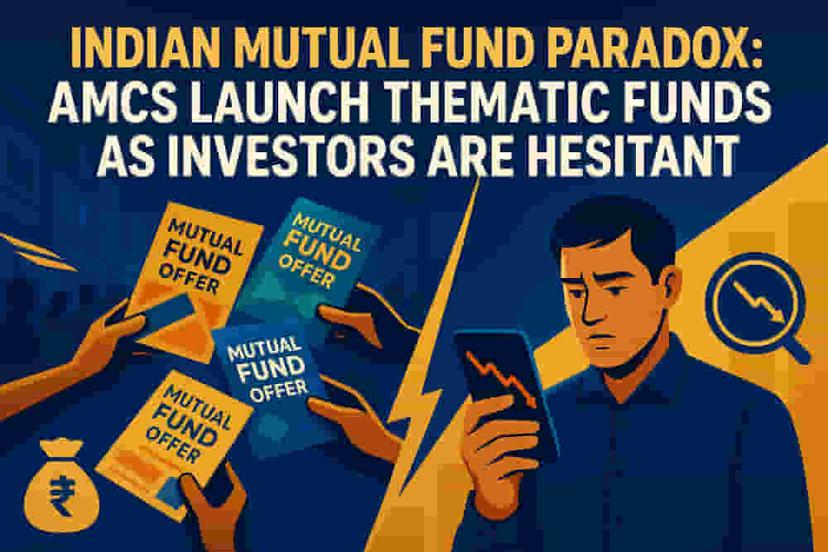 INDIAN MUTUAL FUND PARADOX: AMCS LAUNCH THEMATIC FUNDS AS INVESTORS ARE HESITANT

MUTUAL FUND OFFER

MUTUAL FUND OFFER

MUTUAL FUND OFFER

MUTUAL FUND OFFER

₹